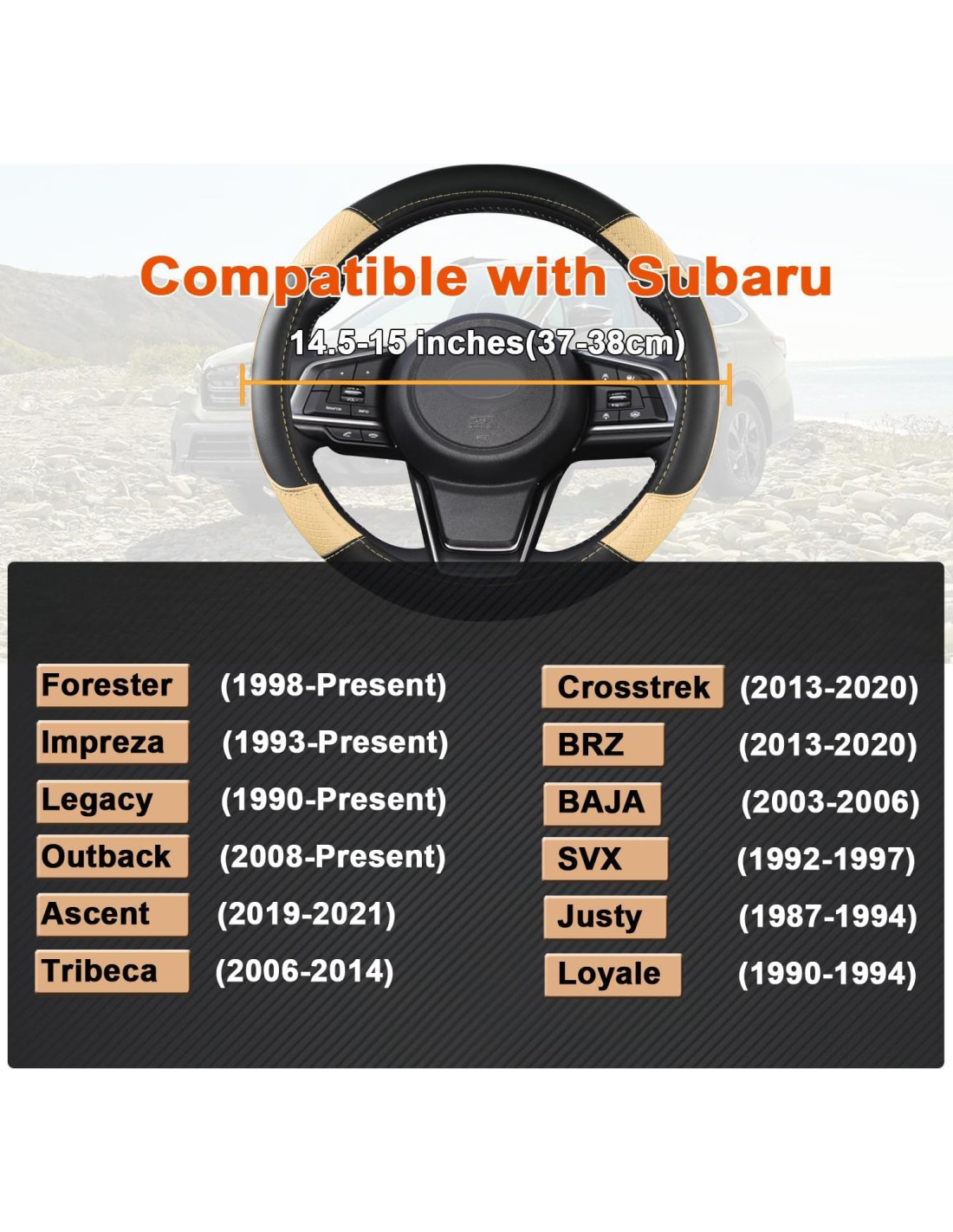 Compatible with Subaru

14.5-15 inches(37-38cm)

Forester (1998-Present)
Impreza (1993-Present)
Legacy (1990-Present)
Outback (2008-Present)
Ascent (2019-2021)
Tribeca (2006-2014)

Crosstrek (2013-2020)
BRZ (2013-2020)
BAJA (2003-2006)
SVX (1992-1997)
Justy (1987-1994)
Loyale (1990-1994)